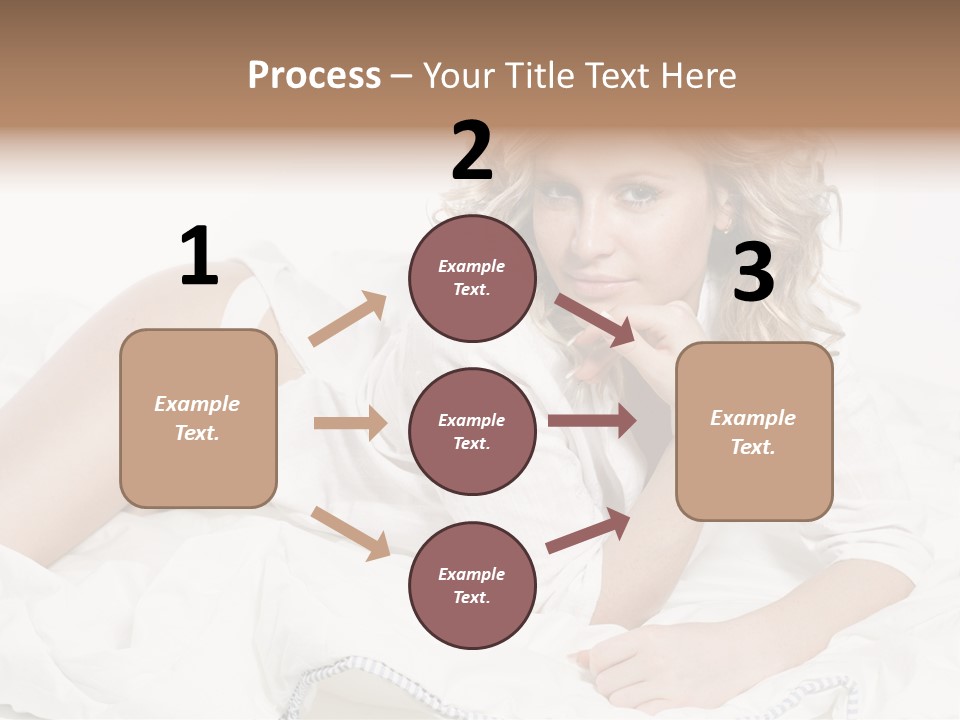 Process – Your Title Text Here

1

Example Text.

2

Example Text.

Example Text.

Example Text.

3

Example Text.